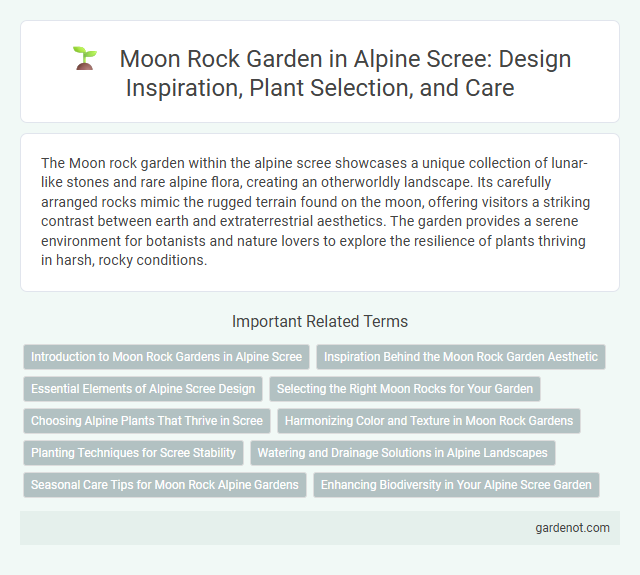 Moon Rock Garden in Alpine Scree: Design Inspiration, Plant Selection, and Care

The Moon rock garden within the alpine scree showcases a unique collection of lunar-like stones and rare alpine flora, creating an otherworldly landscape. Its carefully arranged rocks mimic the rugged terrain found on the moon, offering visitors a striking contrast between earth and extraterrestrial aesthetics. The garden provides a serene environment for botanists and nature lovers to explore the resilience of plants thriving in harsh, rocky conditions.

Important Related Terms

Introduction to Moon Rock Gardens in Alpine Scree

Inspiration Behind the Moon Rock Garden Aesthetic

Essential Elements of Alpine Scree Design

Selecting the Right Moon Rocks for Your Garden

Choosing Alpine Plants That Thrive in Scree

Harmonizing Color and Texture in Moon Rock Gardens

Planting Techniques for Scree Stability

Watering and Drainage Solutions in Alpine Landscapes

Seasonal Care Tips for Moon Rock Alpine Gardens

Enhancing Biodiversity in Your Alpine Scree Garden

gardenot.com